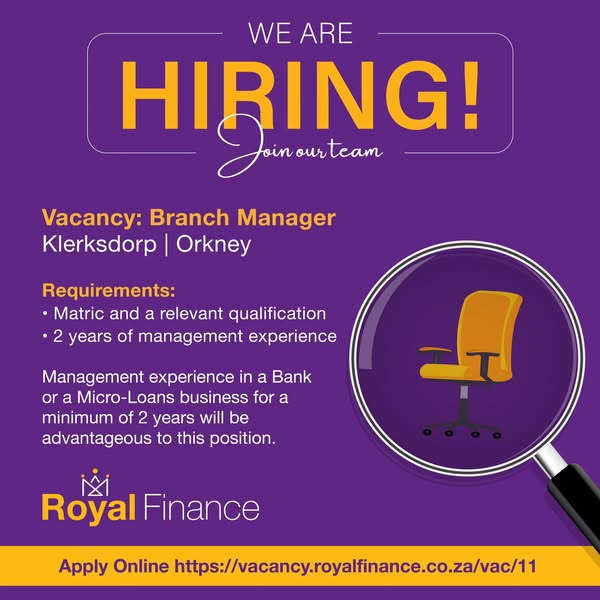 WE ARE
HIRING!
Join our team

Vacancy: Branch Manager
Klerksdorp | Orkney

Requirements:
• Matric and a relevant qualification
• 2 years of management experience

Management experience in a Bank or a Micro-Loans business for a minimum of 2 years will be advantageous to this position.

Royal Finance

Apply Online https://vacancy.royalfinance.co.za/vac/11